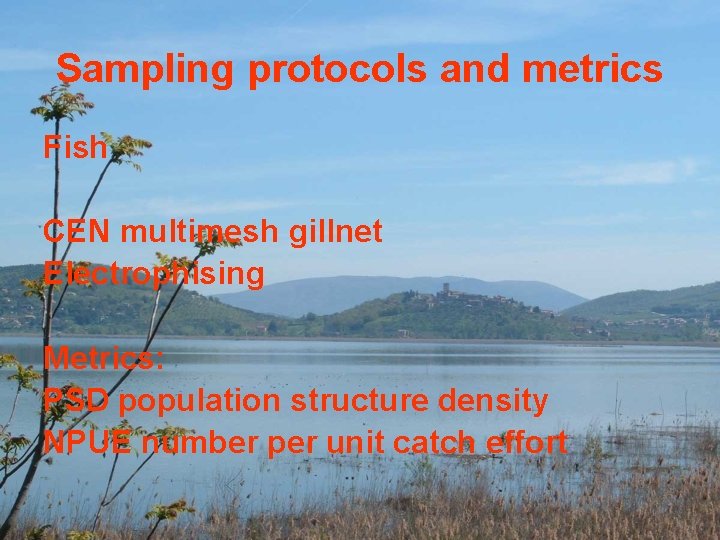 Sampling protocols and metrics

Fish

CEN multimesh gillnet
Electrophising

Metrics:
PSD population structure density
NPUE number per unit catch effort